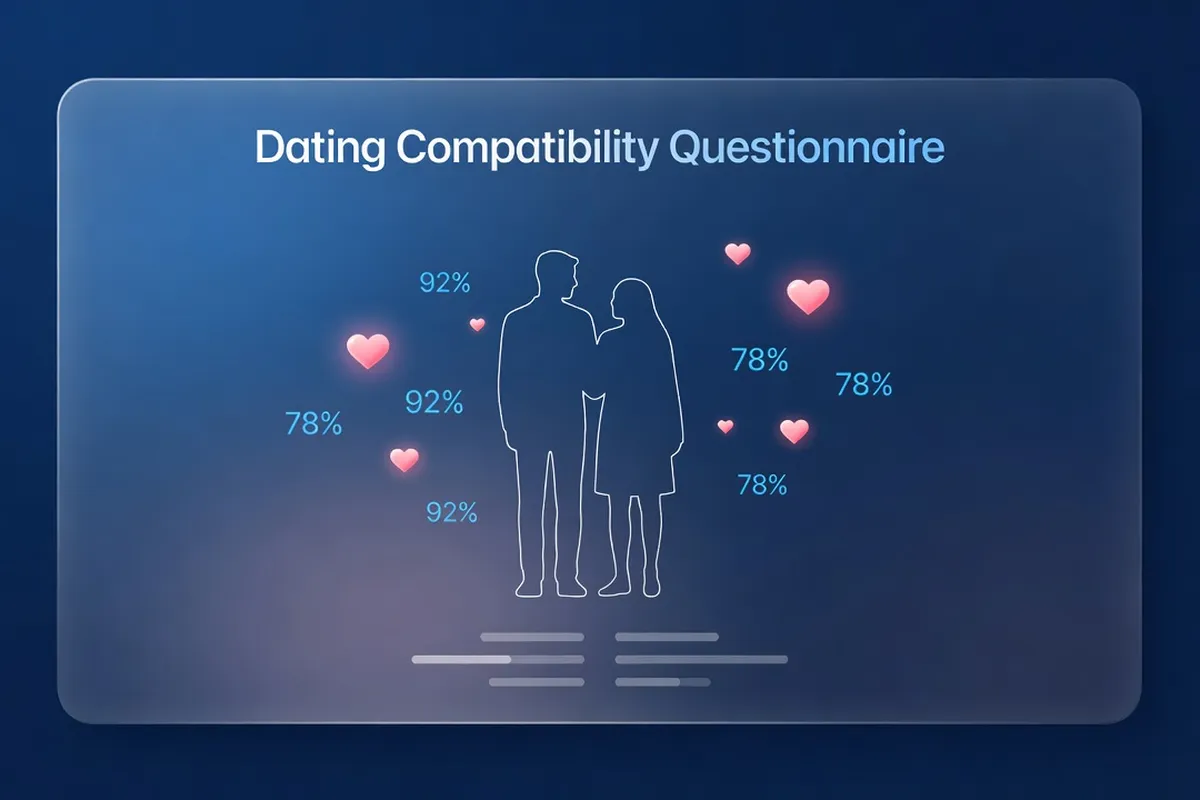 Dating Compatibility Questionnaire

92%

92%

78%

92%

78%

78%

78%